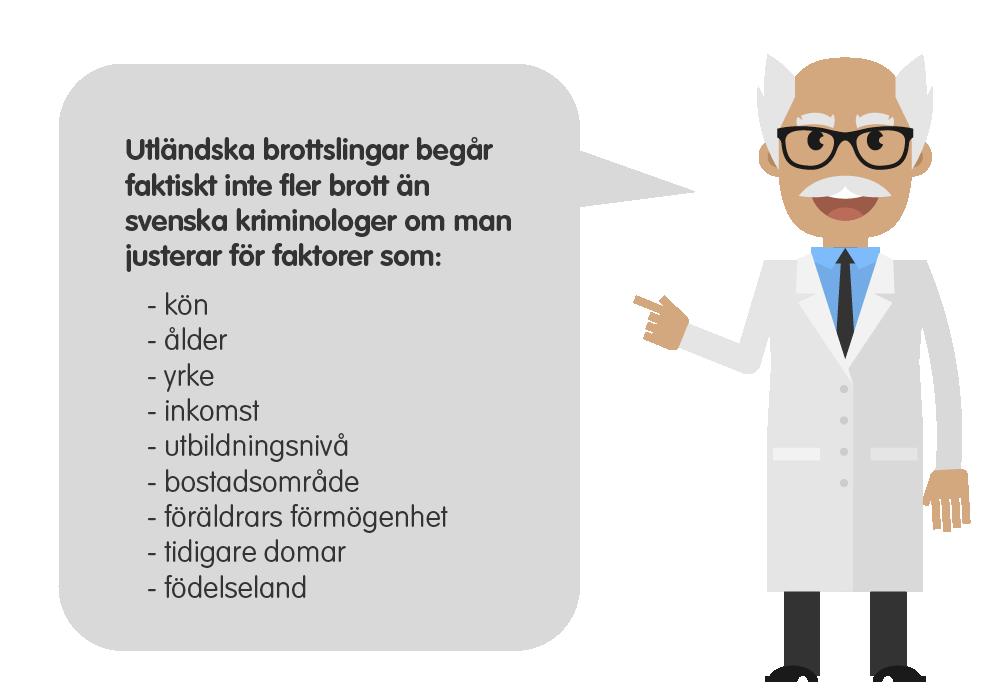 Utländska brottslingar begår faktiskt inte fler brott än svenska kriminologer om man justerar för faktorer som:

- kön
- ålder
- yrke
- inkomst
- utbildningsnivå
- bostadsområde
- föräldrars förmögenhet
- tidigare domar
- födelseland